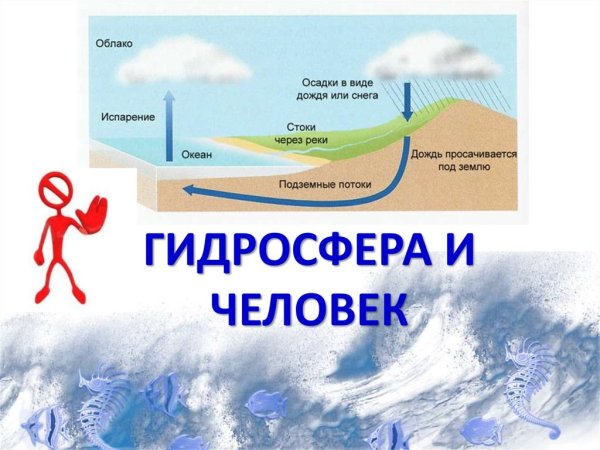 Облако

Осадки в виде дождя или снега

Испарение

Стоки через реки

Океан

Дождь просачивается под землю

Подземные потоки

ГИДРОСФЕРА И ЧЕЛОВЕК